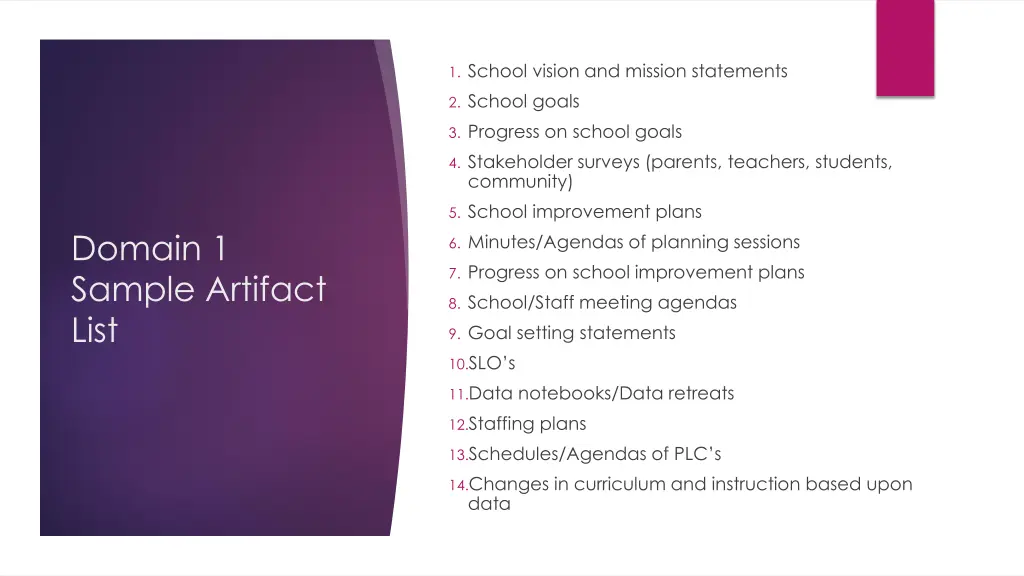 Domain 1 Sample Artifact List

1. School vision and mission statements
2. School goals
3. Progress on school goals
4. Stakeholder surveys (parents, teachers, students, community)
5. School improvement plans
6. Minutes/Agendas of planning sessions
7. Progress on school improvement plans
8. School/Staff meeting agendas
9. Goal setting statements
10. SLO's
11. Data notebooks/Data retreats
12. Staffing plans
13. Schedules/Agendas of PLC's
14. Changes in curriculum and instruction based upon data